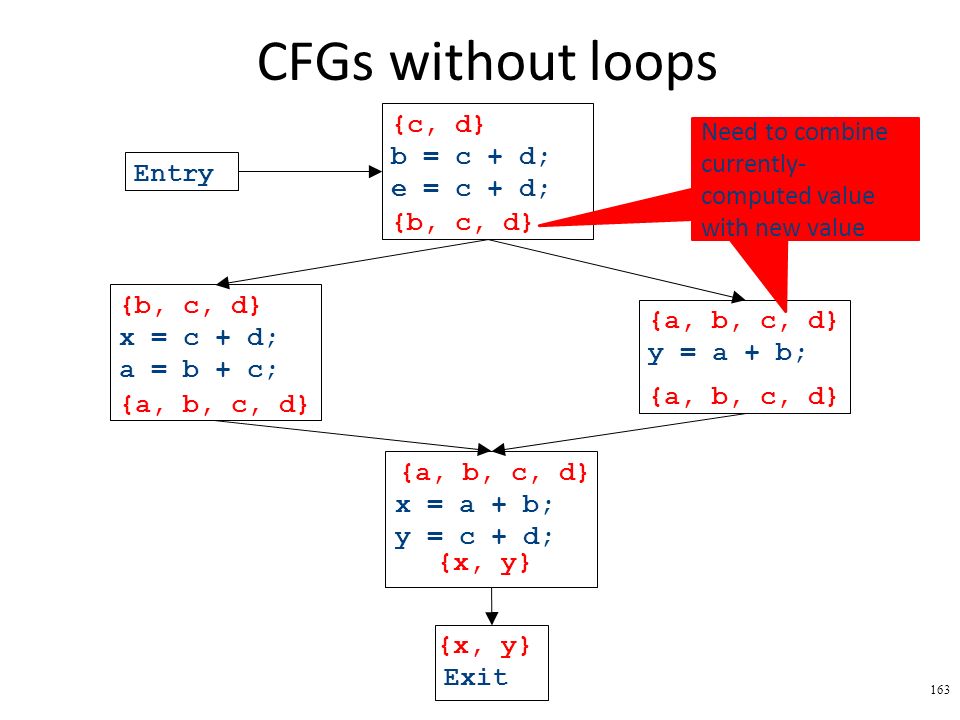 CFGs without loops

Entry

{c, d}
b = c + d;
e = c + d;
{b, c, d}

Need to combine currently-computed value with new value

{b, c, d}
x = c + d;
a = b + c;
{a, b, c, d}

{a, b, c, d}
y = a + b;
{a, b, c, d}

{a, b, c, d}
x = a + b;
y = c + d;
{x, y}

{x, y}
Exit

163